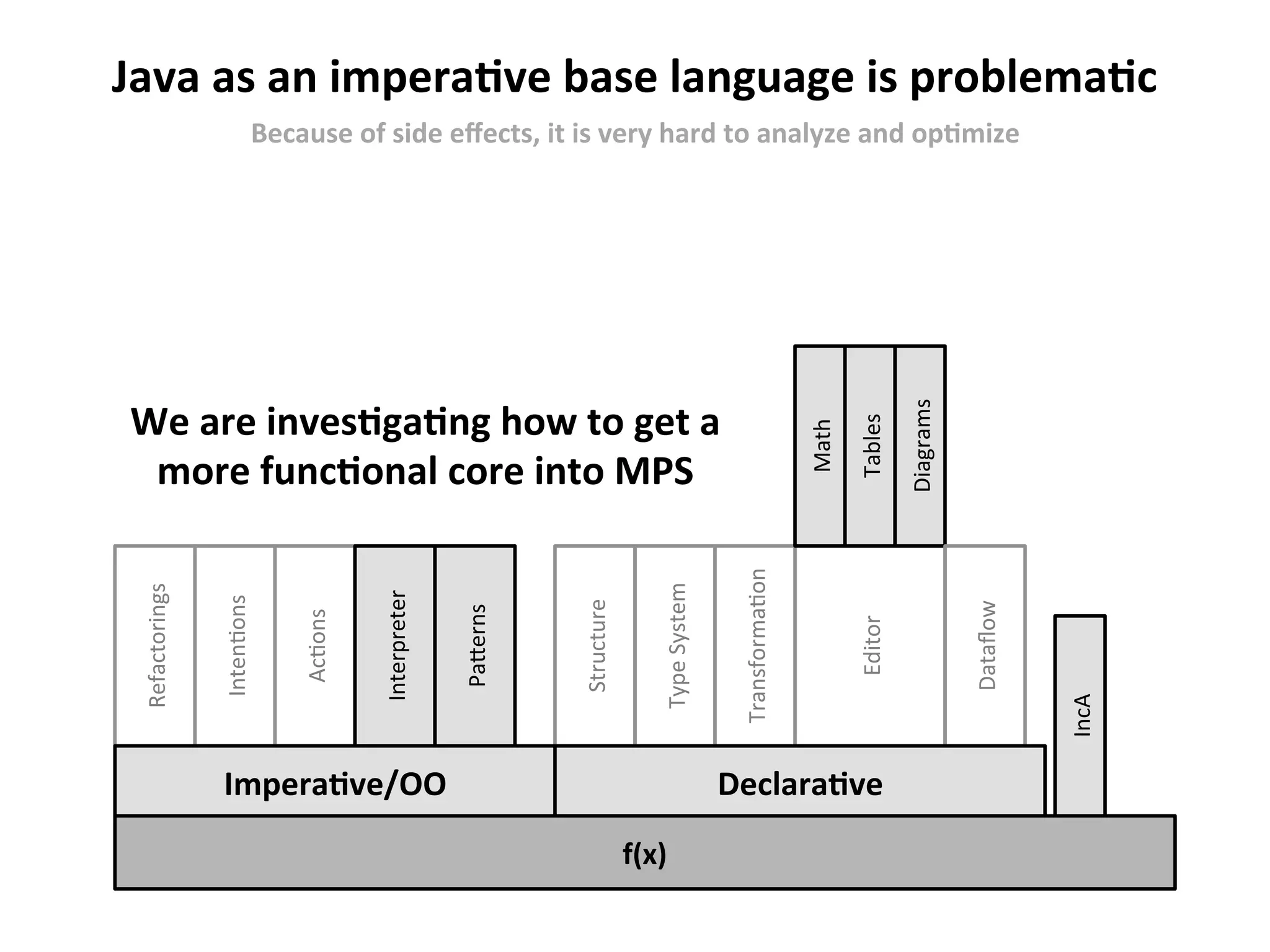 Java as an imperative base language is problematic

Because of side effects, it is very hard to analyze and optimize

We are investigating how to get a more functional core into MPS

Math
Tables
Diagrams

Refactorings
Intentions
Actions
Interpreter
Patterns
Structure
Type System
Transformation
Editor
Dataflow
IncA

Imperative/OO
Declarative

f(x)